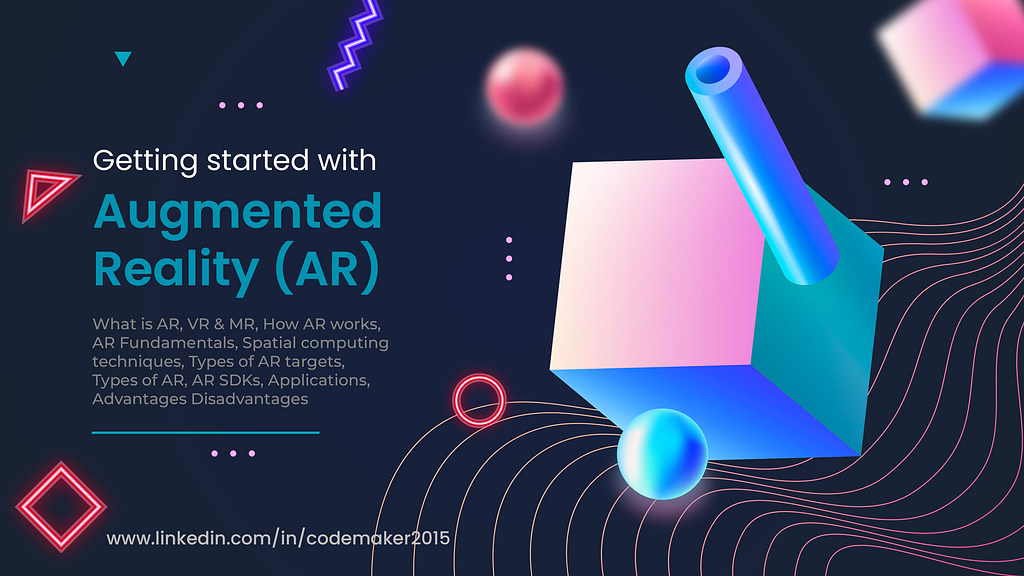 Getting started with

Augmented Reality (AR)

What is AR, VR & MR, How AR works, AR Fundamentals, Spatial computing techniques, Types of AR targets, Types of AR, AR SDKs, Applications, Advantages Disadvantages

www.linkedin.com/in/codemaker2015